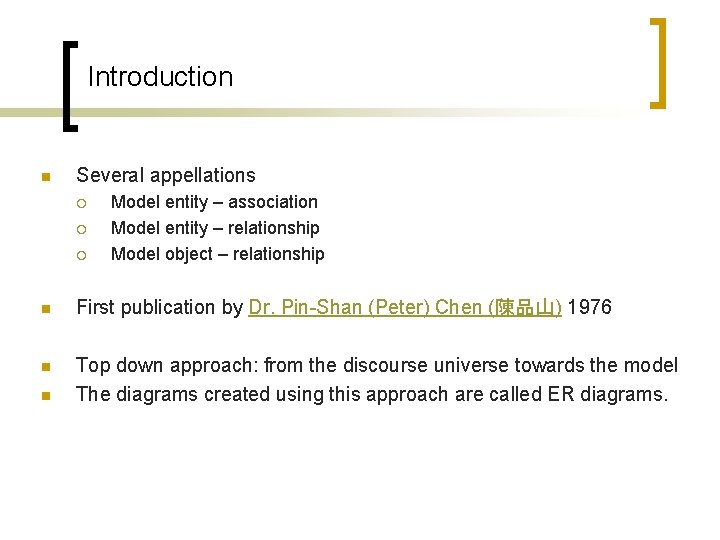 Introduction

Several appellations

Model entity – association

Model entity – relationship

Model object – relationship

First publication by Dr. Pin-Shan (Peter) Chen (陳品山) 1976

Top down approach: from the discourse universe towards the model

The diagrams created using this approach are called ER diagrams.